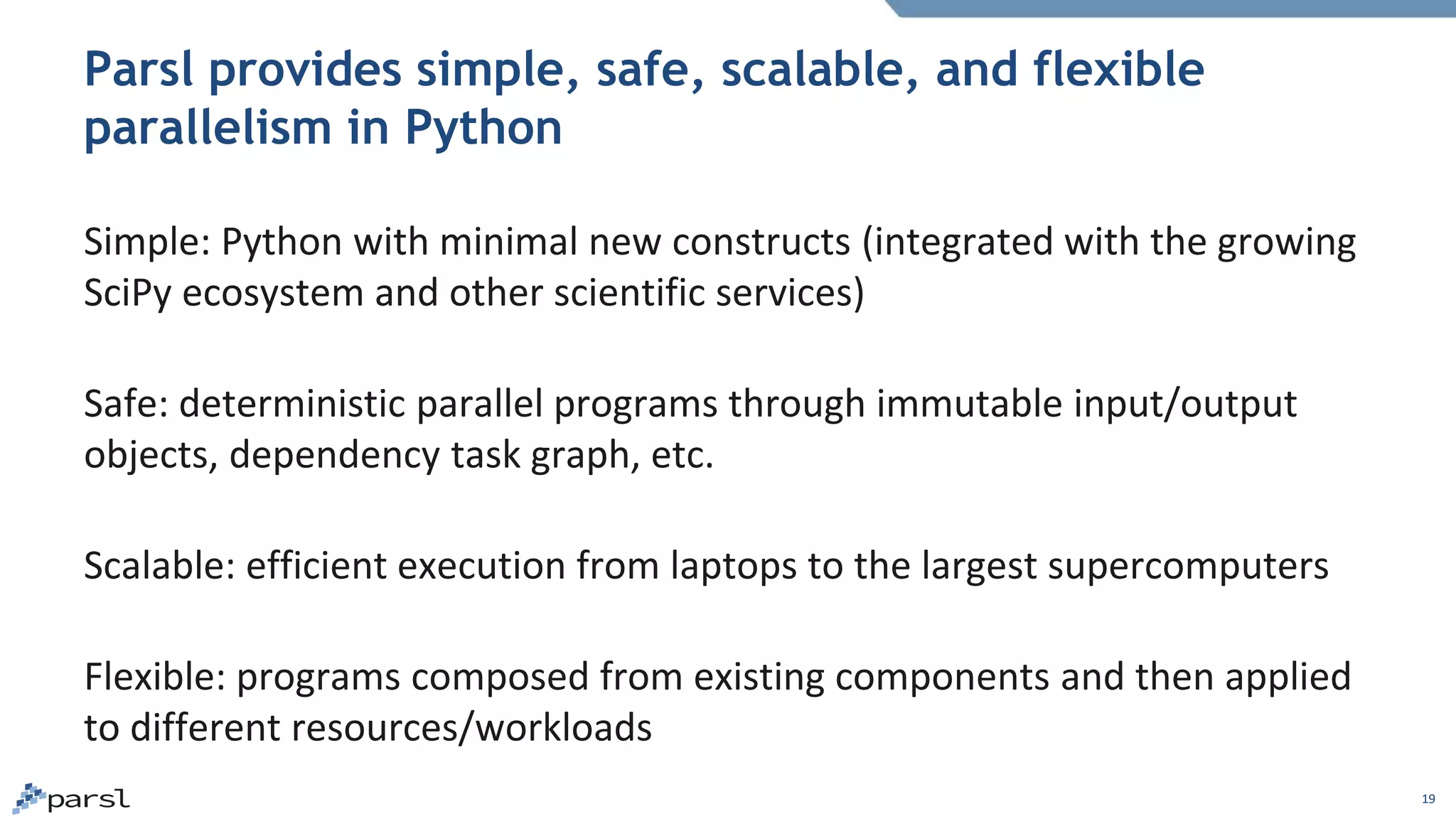 Parsl provides simple, safe, scalable, and flexible parallelism in Python

Simple: Python with minimal new constructs (integrated with the growing SciPy ecosystem and other scientific services)

Safe: deterministic parallel programs through immutable input/output objects, dependency task graph, etc.

Scalable: efficient execution from laptops to the largest supercomputers

Flexible: programs composed from existing components and then applied to different resources/workloads

parsl

19